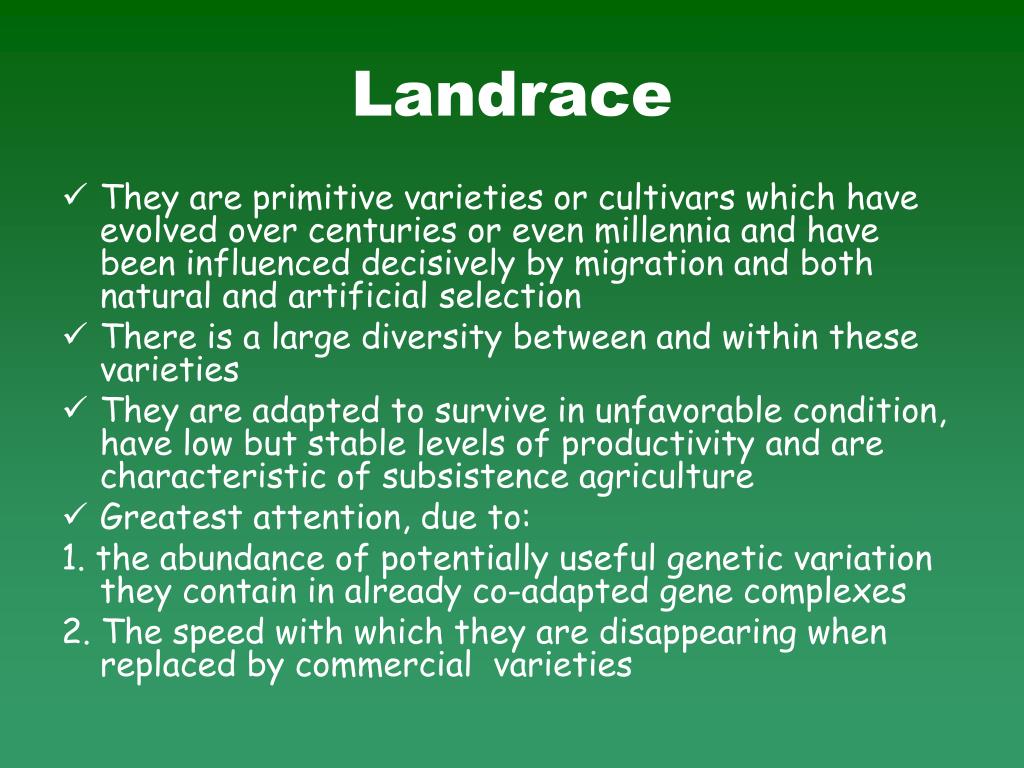 Landrace

✓ They are primitive varieties or cultivars which have evolved over centuries or even millennia and have been influenced decisively by migration and both natural and artificial selection
✓ There is a large diversity between and within these varieties
✓ They are adapted to survive in unfavorable condition, have low but stable levels of productivity and are characteristic of subsistence agriculture
✓ Greatest attention, due to:
1. the abundance of potentially useful genetic variation they contain in already co-adapted gene complexes
2. The speed with which they are disappearing when replaced by commercial varieties